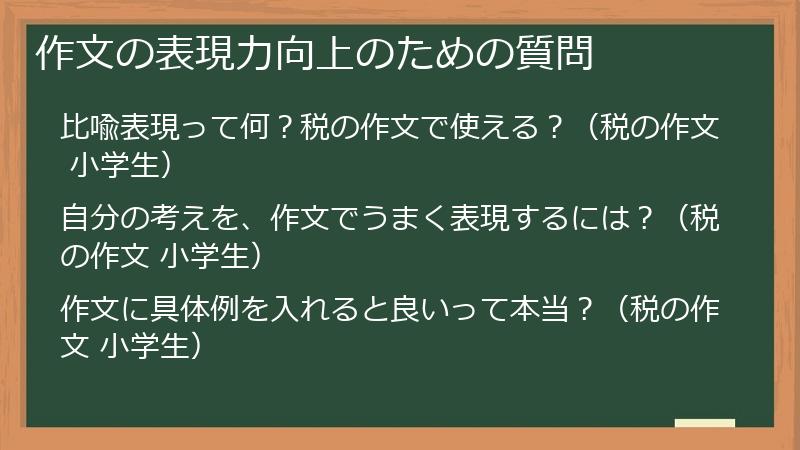 作文の表現力向上のための質問

比喩表現って何？税の作文で使える？（税の作文 小学生）

自分の考えを、作文でうまく表現するには？（税の作文 小学生）

作文に具体例を入れると良いって本当？（税の作文 小学生）